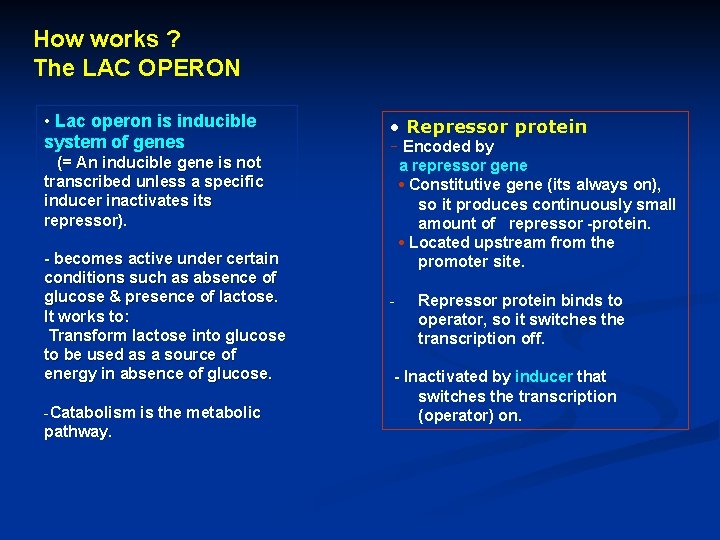 How works ?
The LAC OPERON

• Lac operon is inducible system of genes
(= An inducible gene is not transcribed unless a specific inducer inactivates its repressor).

- becomes active under certain conditions such as absence of glucose & presence of lactose. It works to:
Transform lactose into glucose to be used as a source of energy in absence of glucose.

-Catabolism is the metabolic pathway.

• Repressor protein
- Encoded by
a repressor gene
• Constitutive gene (its always on), so it produces continuously small amount of repressor -protein.
• Located upstream from the promoter site.

- Repressor protein binds to operator, so it switches the transcription off.

- Inactivated by inducer that switches the transcription (operator) on.